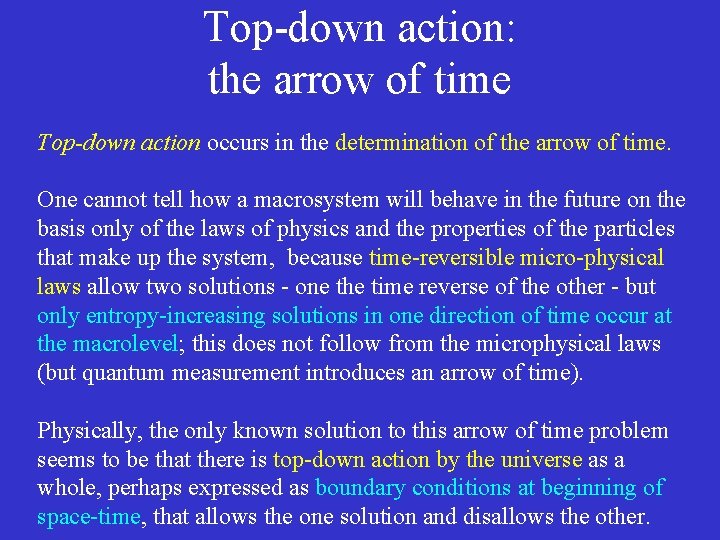 Top-down action:
the arrow of time

Top-down action occurs in the determination of the arrow of time.

One cannot tell how a macrosystem will behave in the future on the basis only of the laws of physics and the properties of the particles that make up the system, because time-reversible micro-physical laws allow two solutions - one the time reverse of the other - but only entropy-increasing solutions in one direction of time occur at the macrolevel; this does not follow from the microphysical laws (but quantum measurement introduces an arrow of time).

Physically, the only known solution to this arrow of time problem seems to be that there is top-down action by the universe as a whole, perhaps expressed as boundary conditions at beginning of space-time, that allows the one solution and disallows the other.